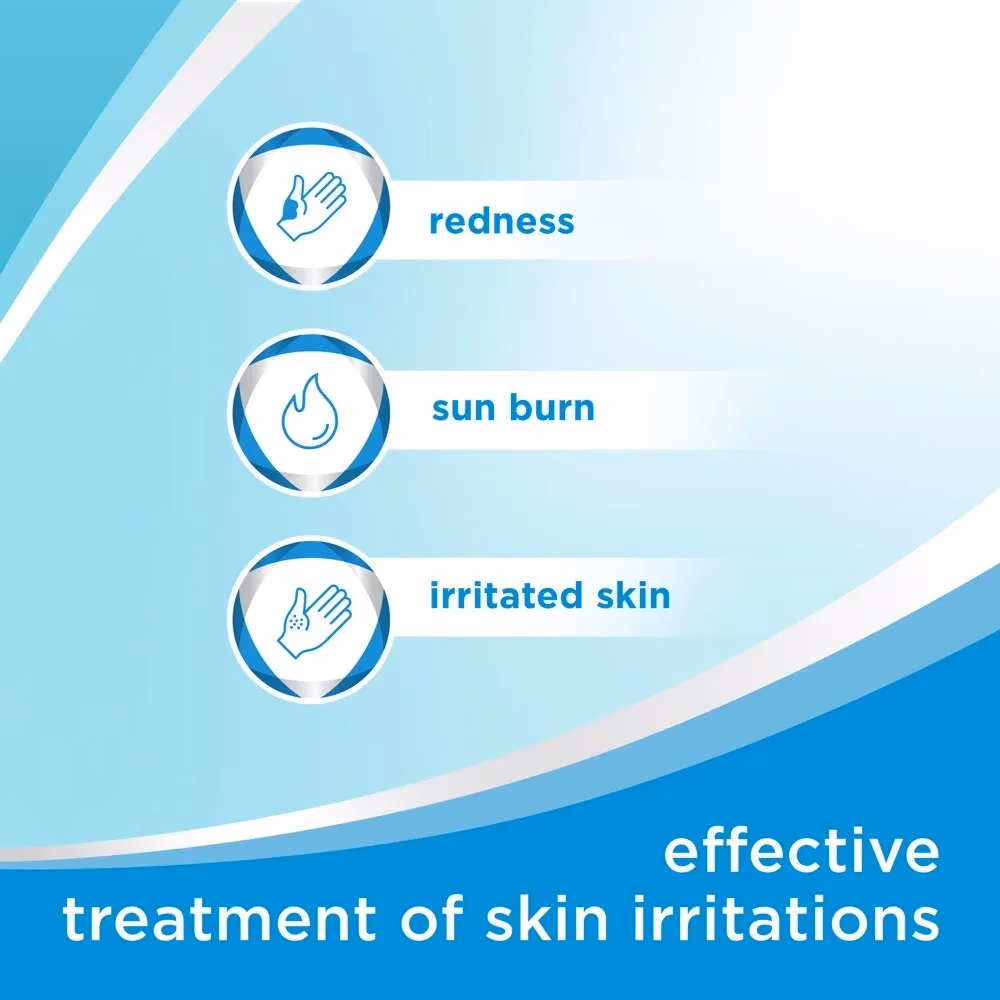 redness

sun burn

irritated skin

effective
treatment of skin irritations